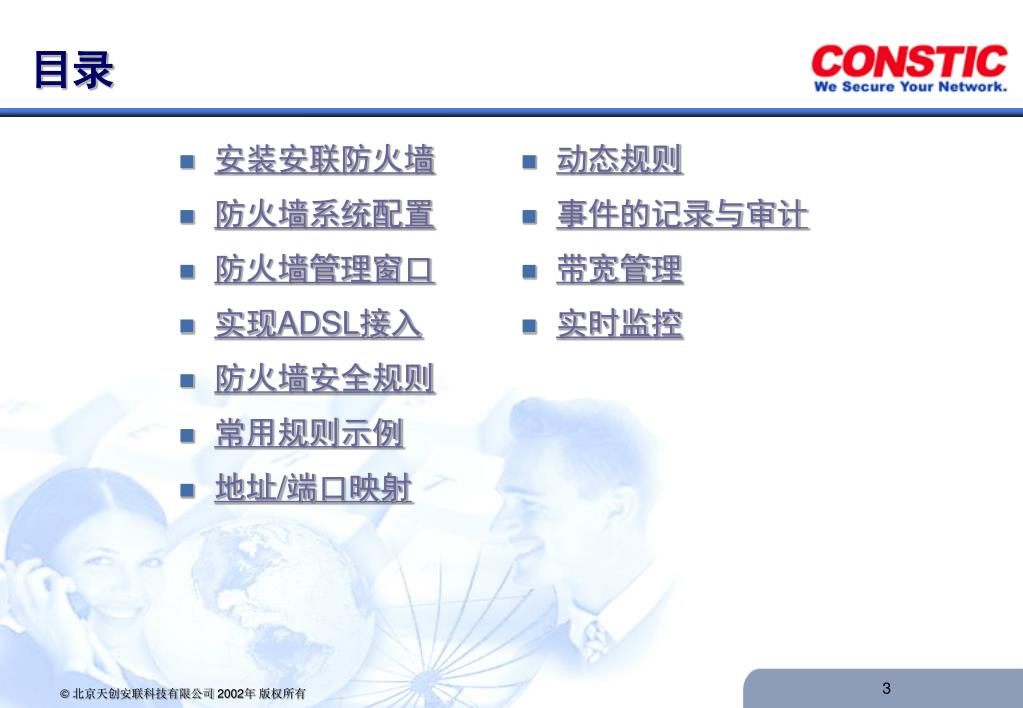 目录

CONSTIC
We Secure Your Network.

- 安装安联防火墙
- 防火墙系统配置
- 防火墙管理窗口
- 实现ADSL接入
- 防火墙安全规则
- 常用规则示例
- 地址/端口映射

- 动态规则
- 事件的记录与审计
- 带宽管理
- 实时监控

© 北京天创安联科技有限公司 2002年 版权所有

3